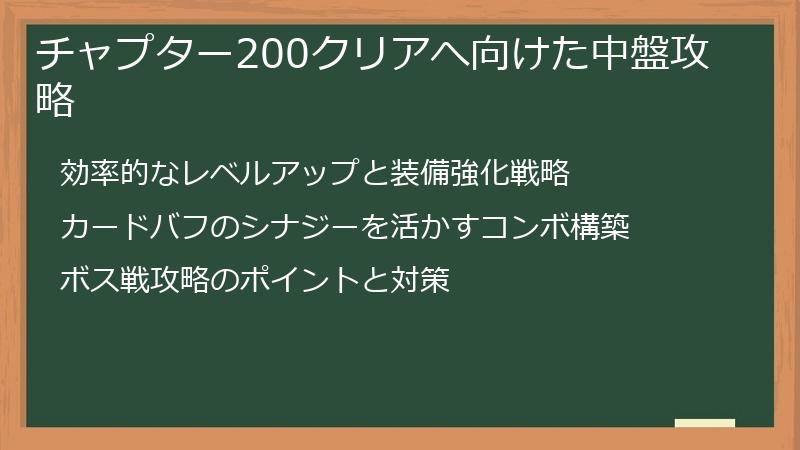 チャプター200クリアへ向けた中盤攻略

効率的なレベルアップと装備強化戦略

カードバフのシナジーを活かすコンボ構築

ボス戦攻略のポイントと対策